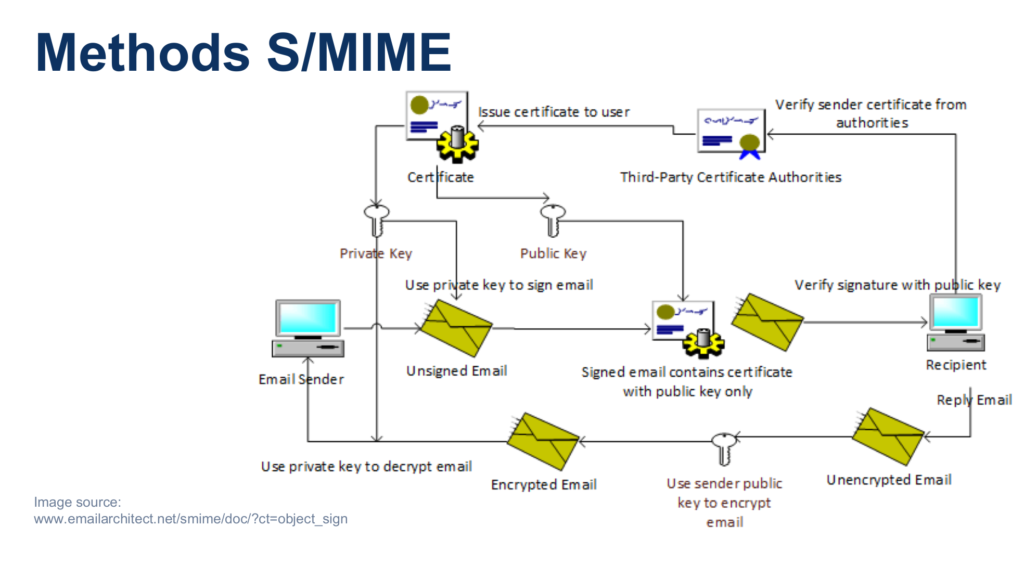 Methods S/MIME

Issue certificate to user

Verify sender certificate from authorities

Certificate

Third-Party Certificate Authorities

Private Key

Public Key

Use private key to sign email

Verify signature with public key

Email Sender

Unsigned Email

Signed email contains certificate with public key only

Recipient

Reply Email

Use private key to decrypt email

Encrypted Email

Use sender public key to encrypt email

Unencrypted Email

Image source:
www.emailarchitect.net/smime/doc/?ct=object_sign